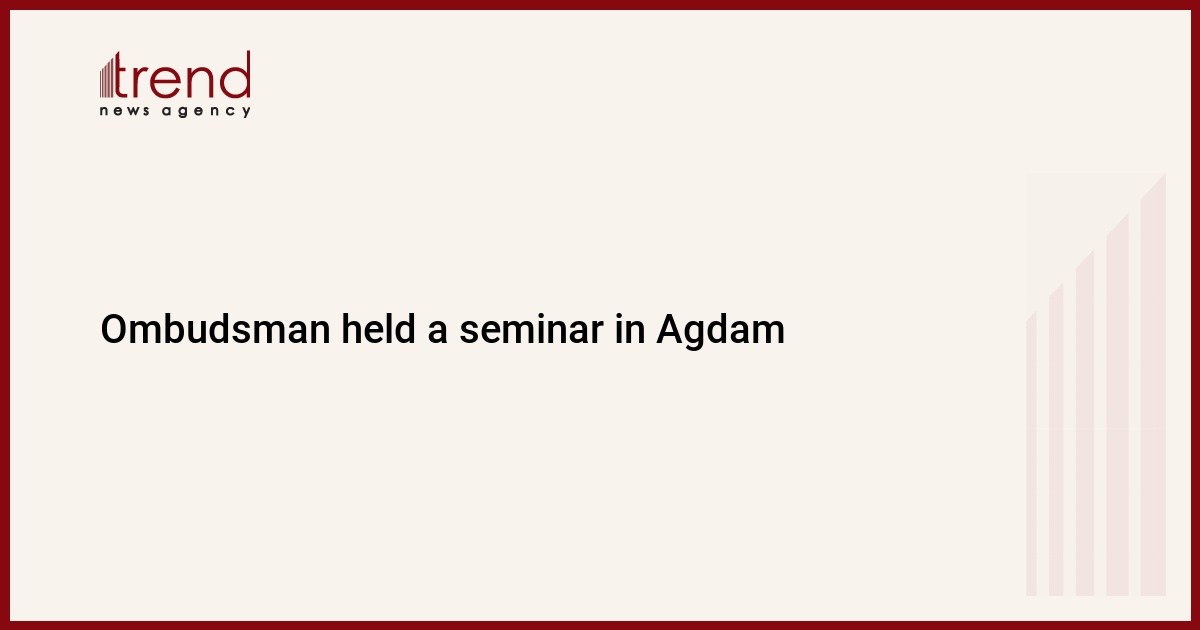 trend
news agency

Ombudsman held a seminar in Agdam